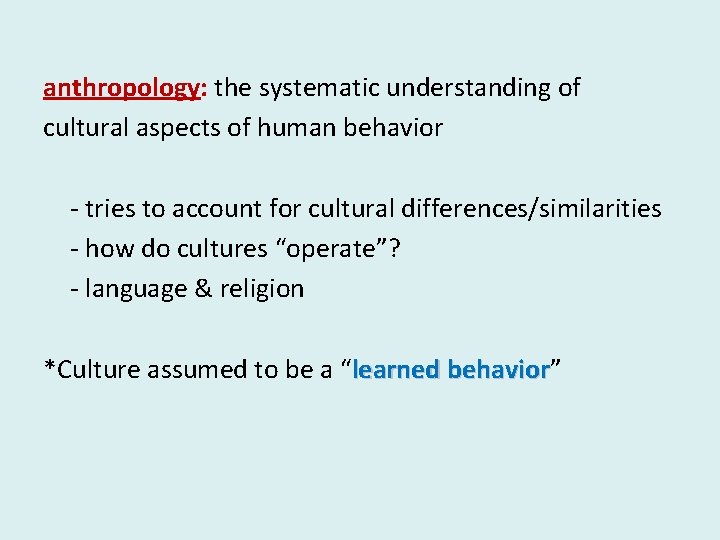 anthropology: the systematic understanding of cultural aspects of human behavior

- tries to account for cultural differences/similarities
- how do cultures “operate”?
- language & religion

*Culture assumed to be a “learned behavior”